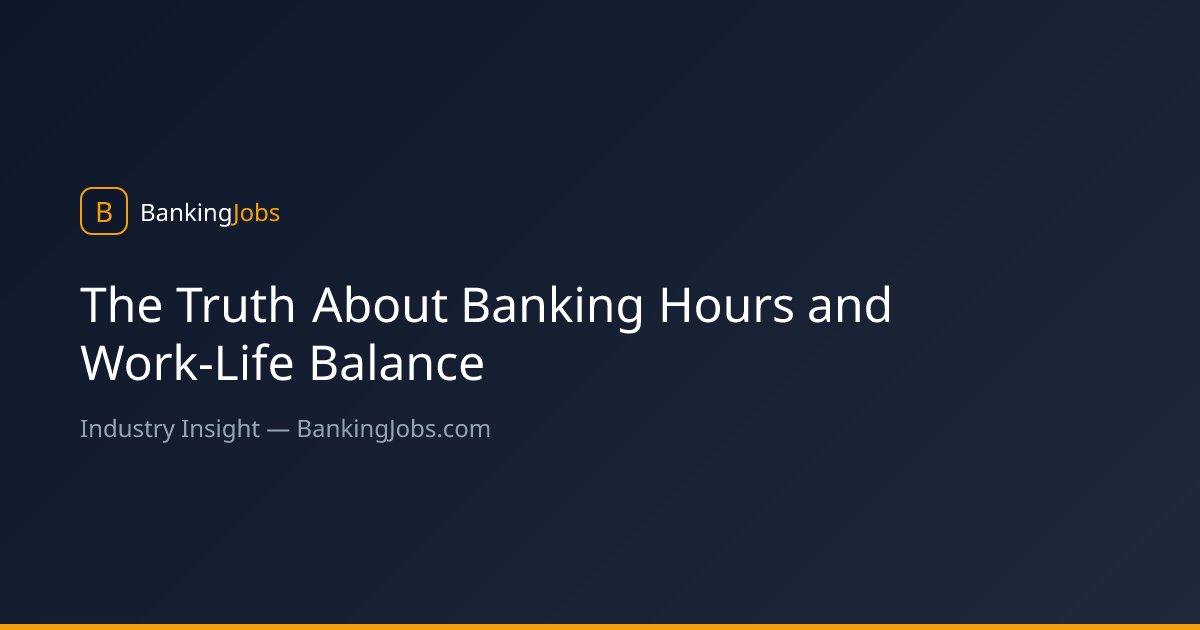 B BankingJobs

The Truth About Banking Hours and Work-Life Balance

Industry Insight — BankingJobs.com